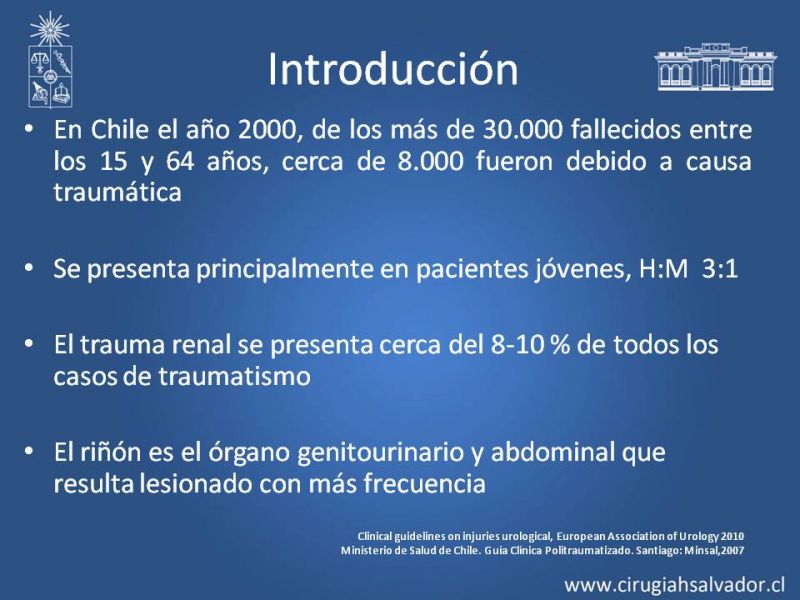 Introducción

• En Chile el año 2000, de los más de 30.000 fallecidos entre los 15 y 64 años, cerca de 8.000 fueron debido a causa traumática

• Se presenta principalmente en pacientes jóvenes, H:M 3:1

• El trauma renal se presenta cerca del 8-10 % de todos los casos de traumatismo

• El riñón es el órgano genitourinario y abdominal que resulta lesionado con más frecuencia

Clinical guidelines on injuries urological, European Association of Urology 2010
Ministerio de Salud de Chile. Guía Clínica Politraumatizado. Santiago: Minsal,2007

www.cirugiahsalvador.cl